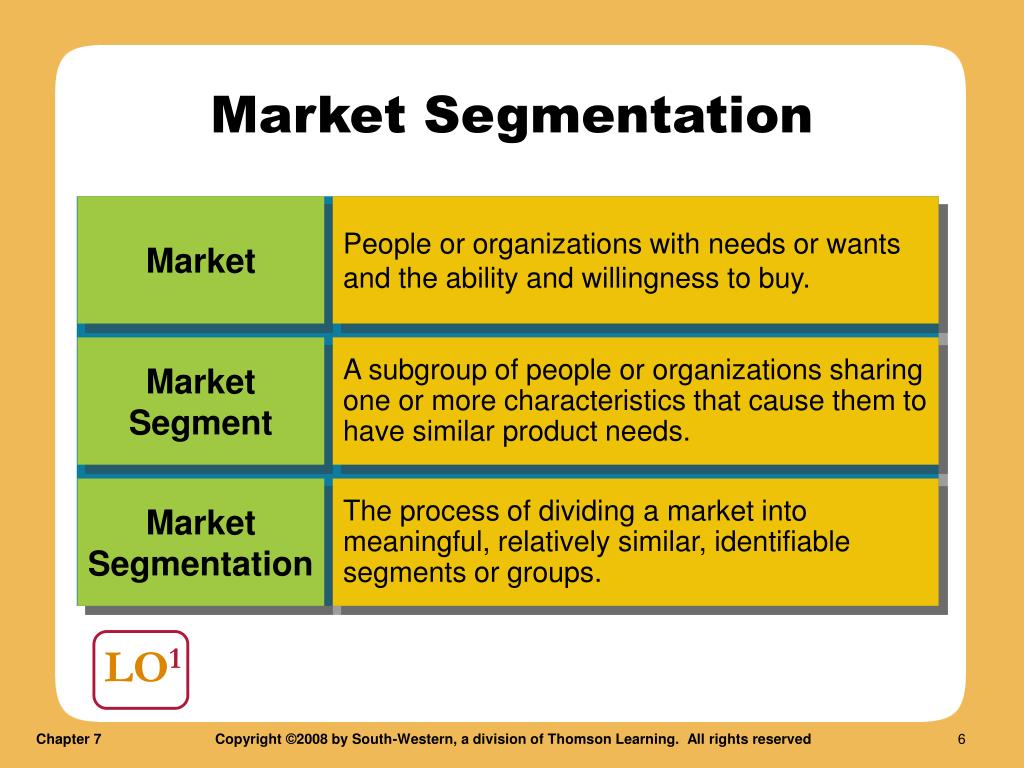 Market Segmentation

| Market | People or organizations with needs or wants and the ability and willingness to buy. |
|---|---|
| Market Segment | A subgroup of people or organizations sharing one or more characteristics that cause them to have similar product needs. |
| Market Segmentation | The process of dividing a market into meaningful, relatively similar, identifiable segments or groups. |

LO$^1$

Chapter 7

Copyright ©2008 by South-Western, a division of Thomson Learning. All rights reserved

6